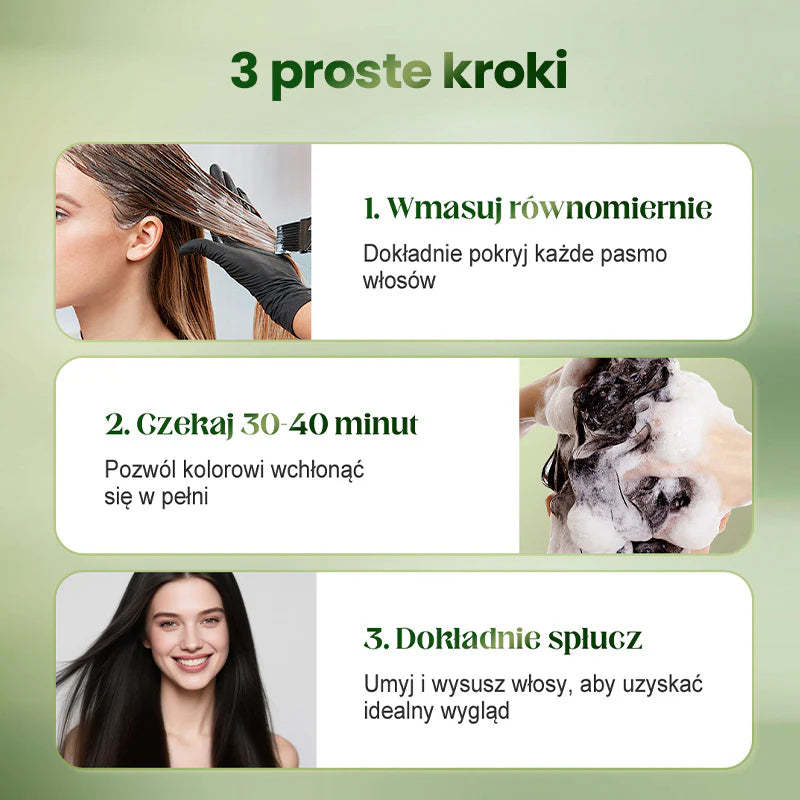 3 proste kroki

1. Wmasuj równomiernie

Dokładnie pokryj każde pasmo włosów

2. Czekaj 30-40 minut

Pozwól kolorowi wchłonąć się w pełni

3. Dokładnie spłucz

Umyj i wysusz włosy, aby uzyskać idealny wygląd